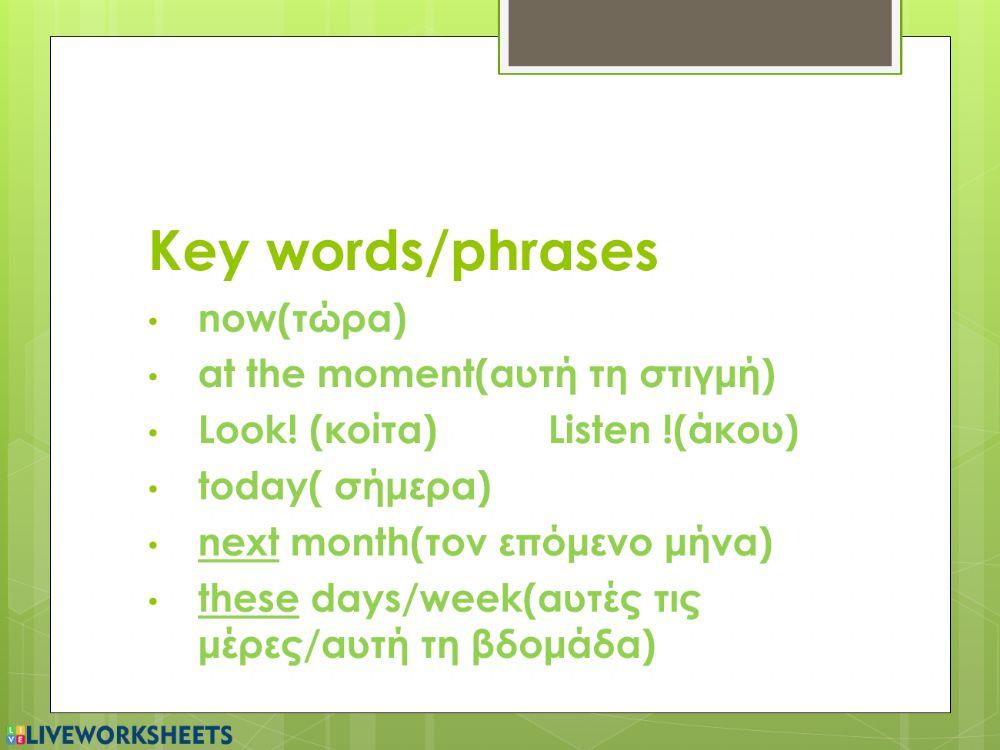 Key words/phrases

• now(τώρα)
• at the moment(αυτή τη στιγμή)
• Look! (κοίτα) Listen !(άκου)
• today( σήμερα)
• next month(τον επόμενο μήνα)
• these days/week(αυτές τις μέρες/αυτή τη βδομάδα)

LIVEWORKSHEETS